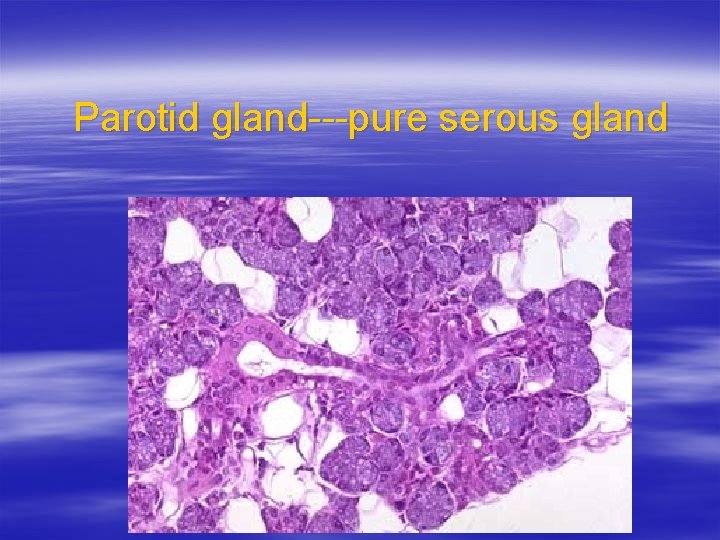 Parotid gland---pure serous gland